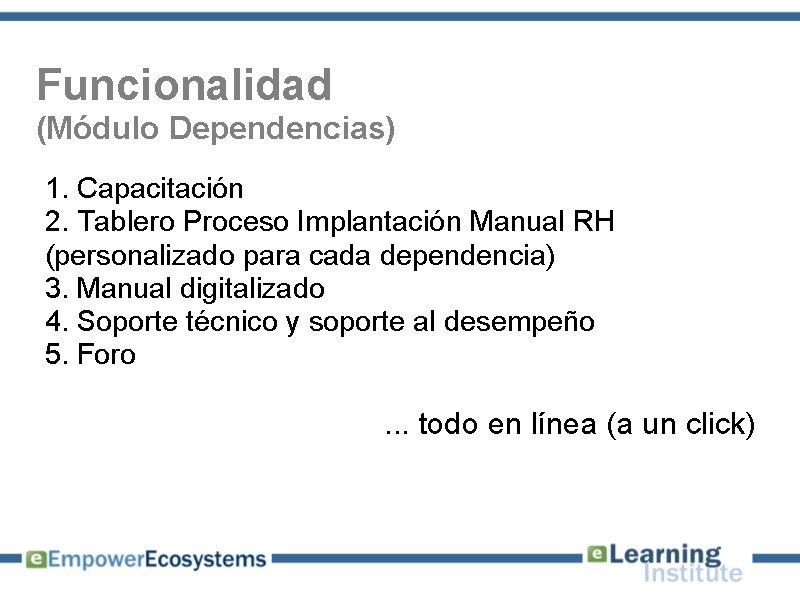 Funcionalidad
(Módulo Dependencias)

1. Capacitación
2. Tablero Proceso Implantación Manual RH (personalizado para cada dependencia)
3. Manual digitalizado
4. Soporte técnico y soporte al desempeño
5. Foro

... todo en línea (a un click)

eEmpowerEcosystems

eLearning Institute